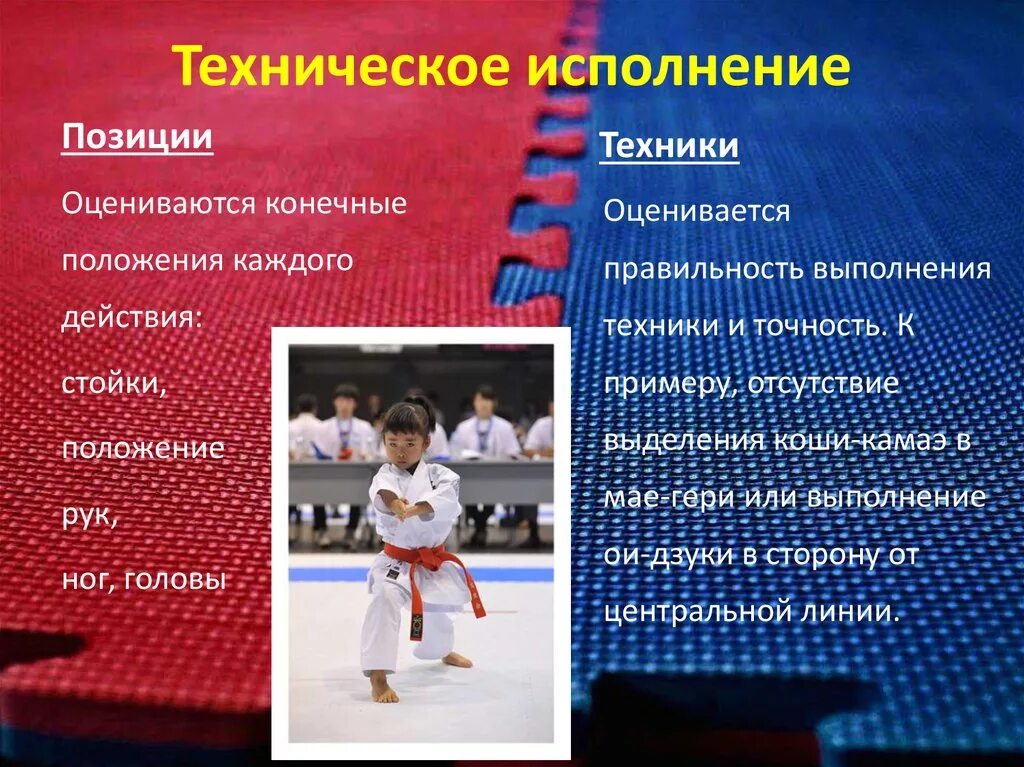 Техническое исполнение

Позиции

Оцениваются конечные положения каждого действия:

стойки,

положение

рук,

ног, головы

Техники

Оценивается правильность выполнения техники и точность. К примеру, отсутствие выделения коши-камаэ в мае-гери или выполнение ои-дзуки в сторону от центральной линии.